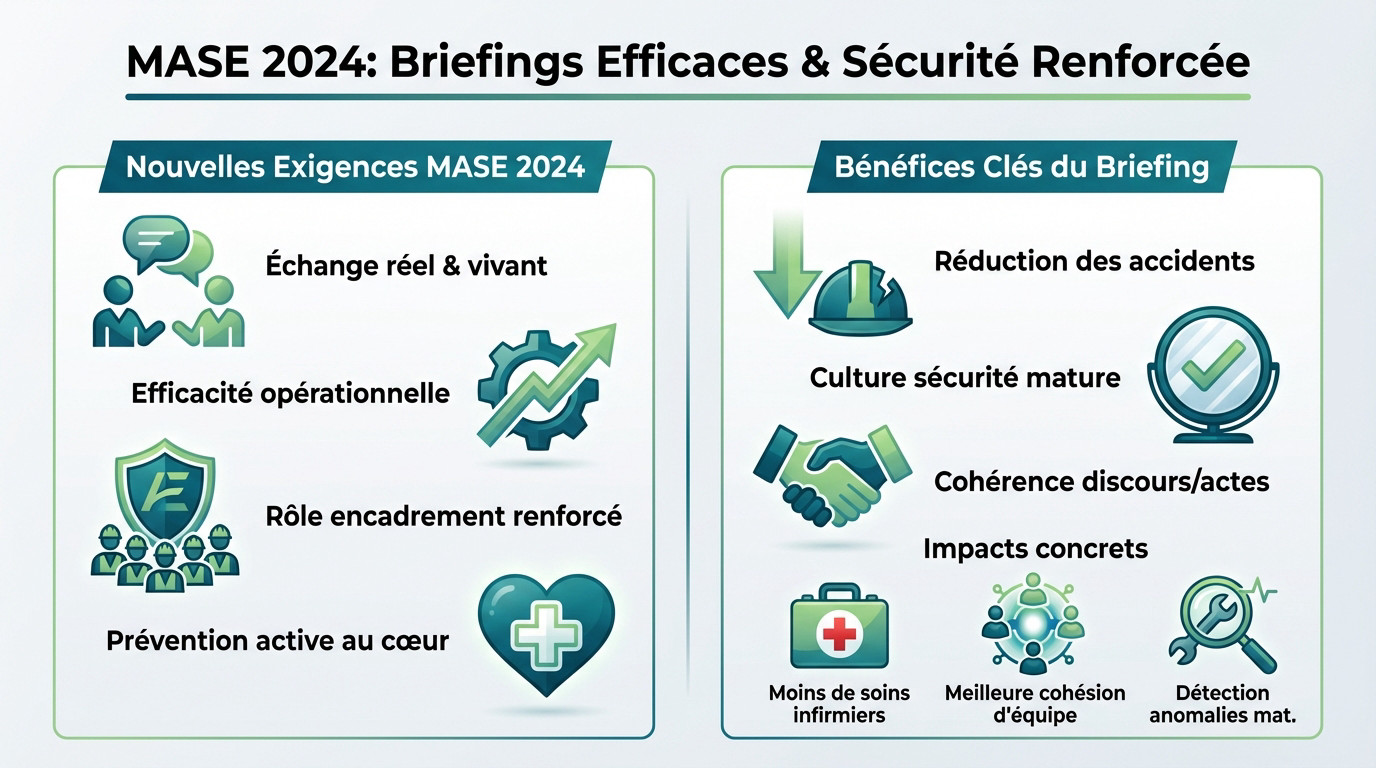 MASE 2024: Briefings Efficaces & Sécurité Renforcée

Nouvelles Exigences MASE 2024

Échange réel & vivant

Efficacité opérationnelle

E

Rôle encadrement renforcé

Prévention active au cœur

Bénéfices Clés du Briefing

Réduction des accidents

Culture sécurité mature

Cohérence discours/actes

Impacts concrets

Moins de soins infirmiers

Meilleure cohésion d'équipe

Détection anomalies mat.